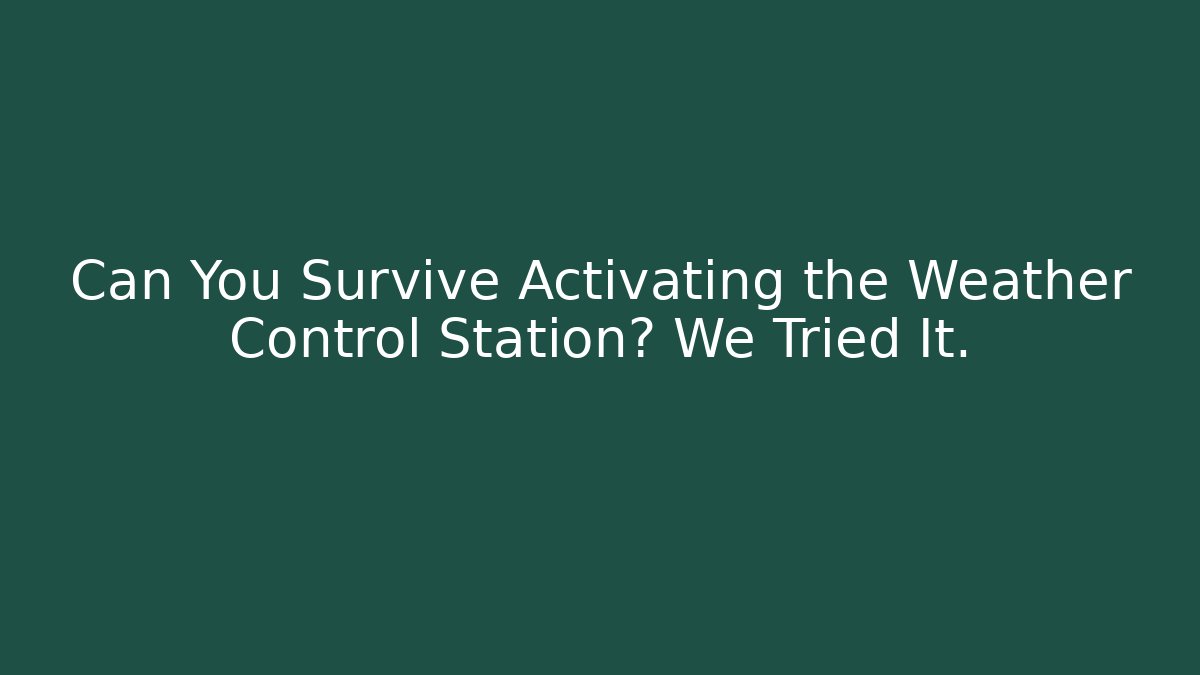 Can You Survive Activating the Weather Control Station? We Tried It.